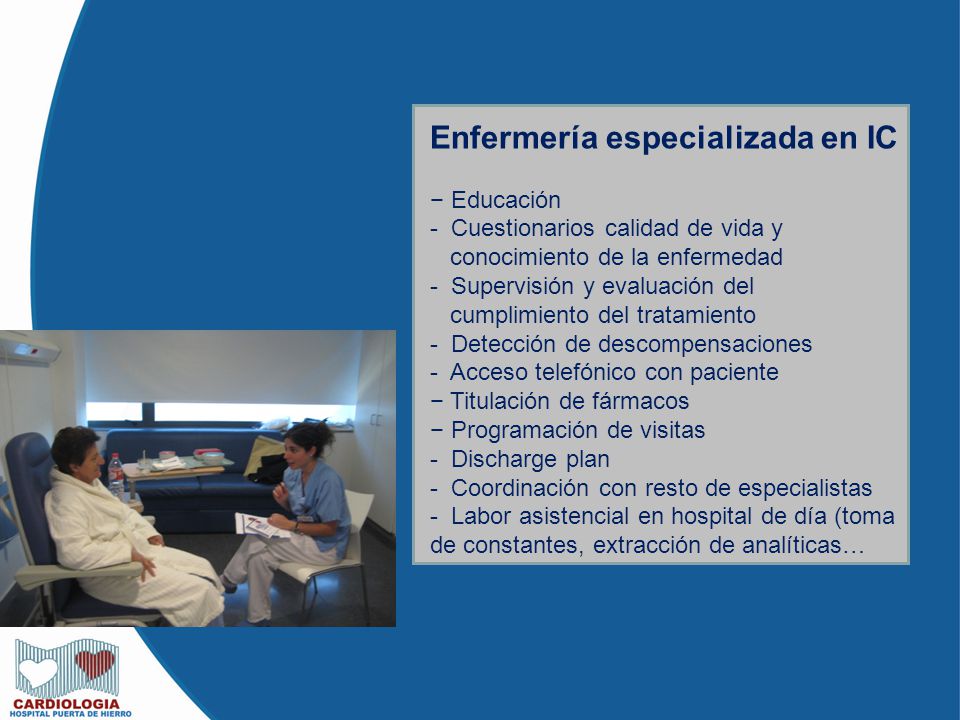 Enfermería especializada en IC

− Educación
- Cuestionarios calidad de vida y conocimiento de la enfermedad
- Supervisión y evaluación del cumplimiento del tratamiento
- Detección de descompensaciones
- Acceso telefónico con paciente
− Titulación de fármacos
− Programación de visitas
- Discharge plan
- Coordinación con resto de especialistas
- Labor asistencial en hospital de día (toma de constantes, extracción de analíticas…

CARDIOLOGIA
HOSPITAL PUERTA DE HIERRO